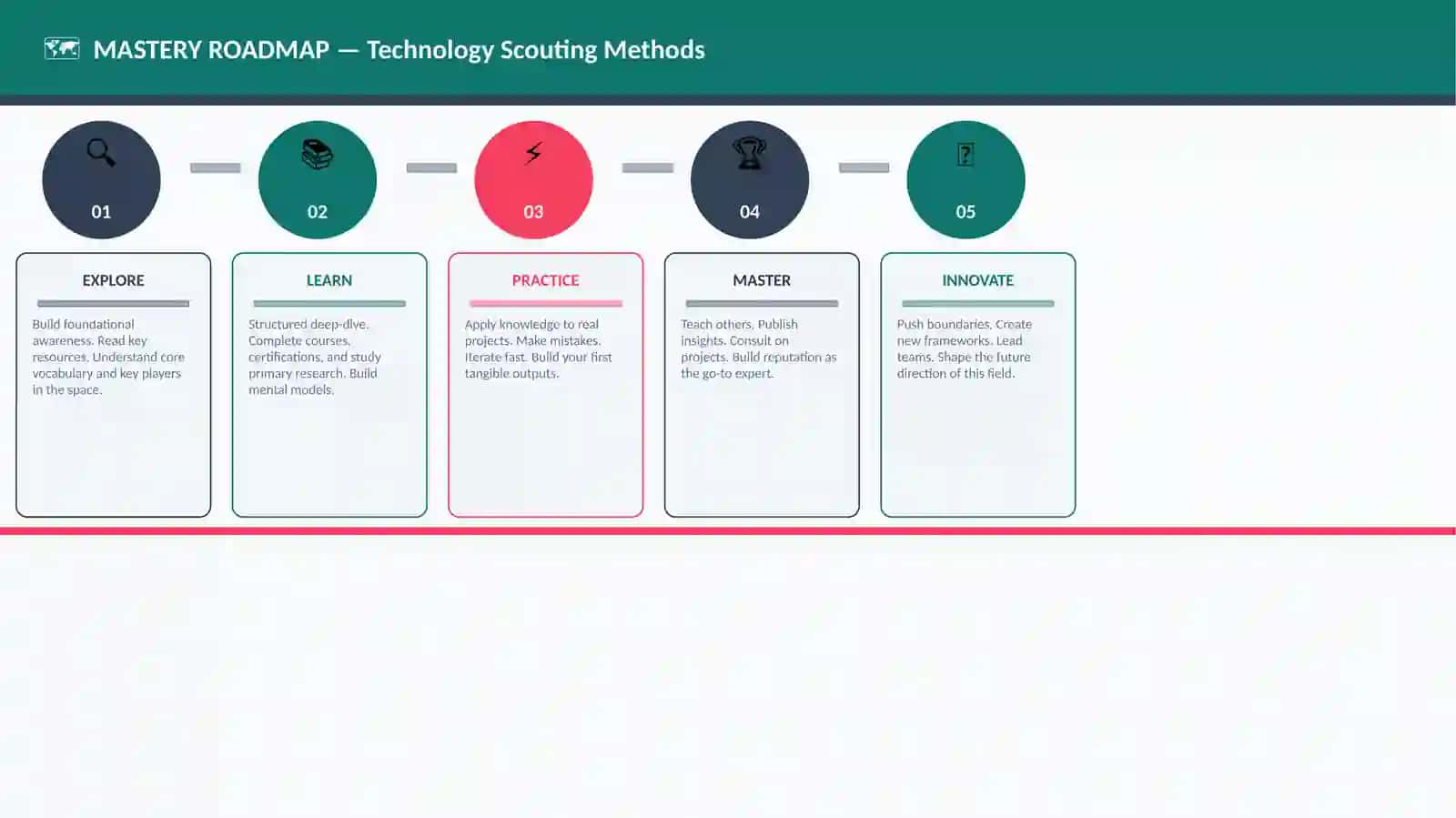 MASTERY ROADMAP — Technology Scouting Methods

01

02

03

04

05

EXPLORE

Build foundational awareness. Read key resources. Understand core vocabulary and key players in the space.

LEARN

Structured deep-dive. Complete courses, certifications, and study primary research. Build mental models.

PRACTICE

Apply knowledge to real projects. Make mistakes. Iterate fast. Build your first tangible outputs.

MASTER

Teach others. Publish insights. Consult on projects. Build reputation as the go-to expert.

INNOVATE

Push boundaries. Create new frameworks. Lead teams. Shape the future direction of this field.